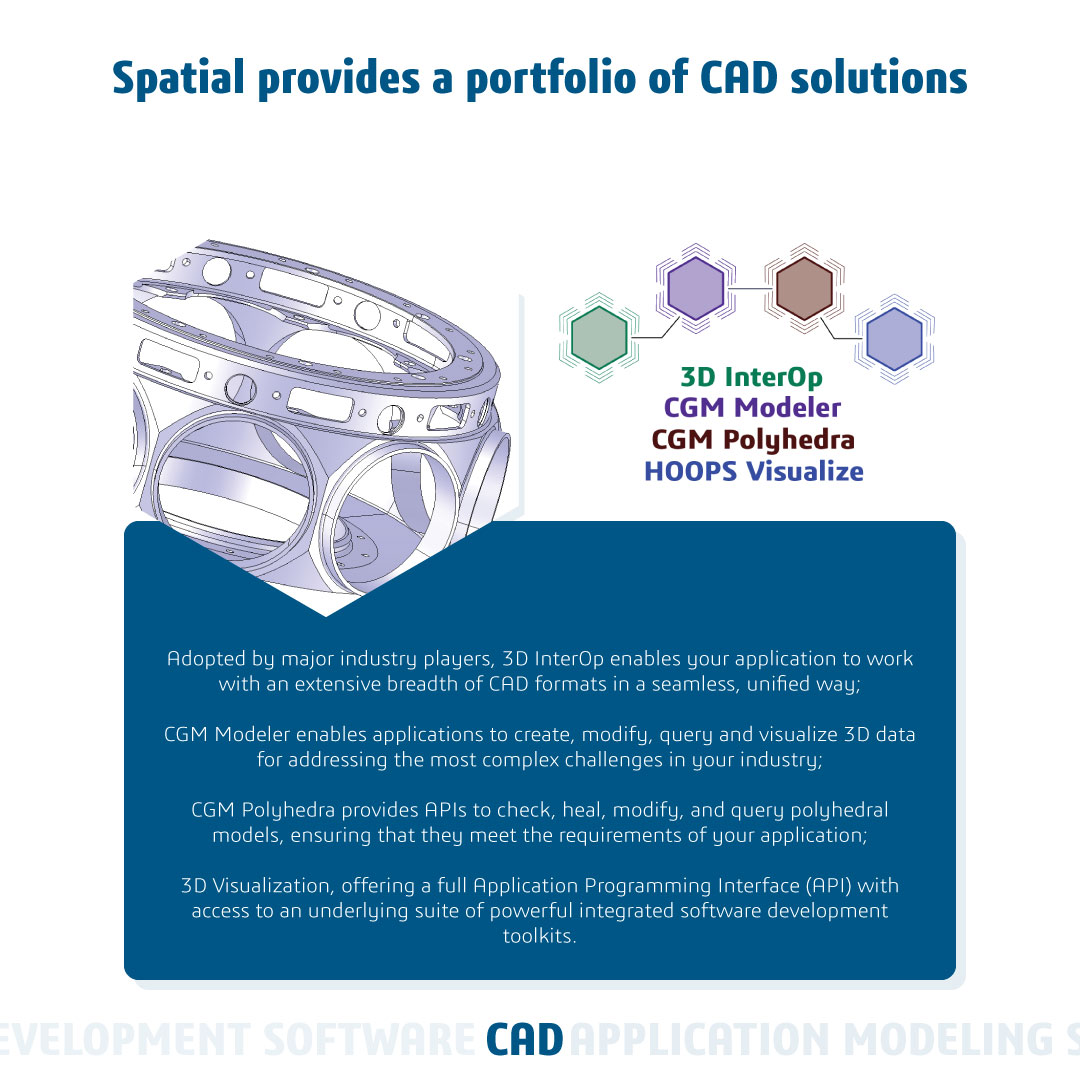 Spatial provides a portfolio of CAD solutions

3D InterOp
CGM Modeler
CGM Polyhedra
HOOPS Visualize

Adopted by major industry players, 3D InterOp enables your application to work with an extensive breadth of CAD formats in a seamless, unified way;

CGM Modeler enables applications to create, modify, query and visualize 3D data for addressing the most complex challenges in your industry;

CGM Polyhedra provides APIs to check, heal, modify, and query polyhedral models, ensuring that they meet the requirements of your application;

3D Visualization, offering a full Application Programming Interface (API) with access to an underlying suite of powerful integrated software development toolkits.

EVELOPMENT SOFTWARE CAD APPLICATION MODELING S